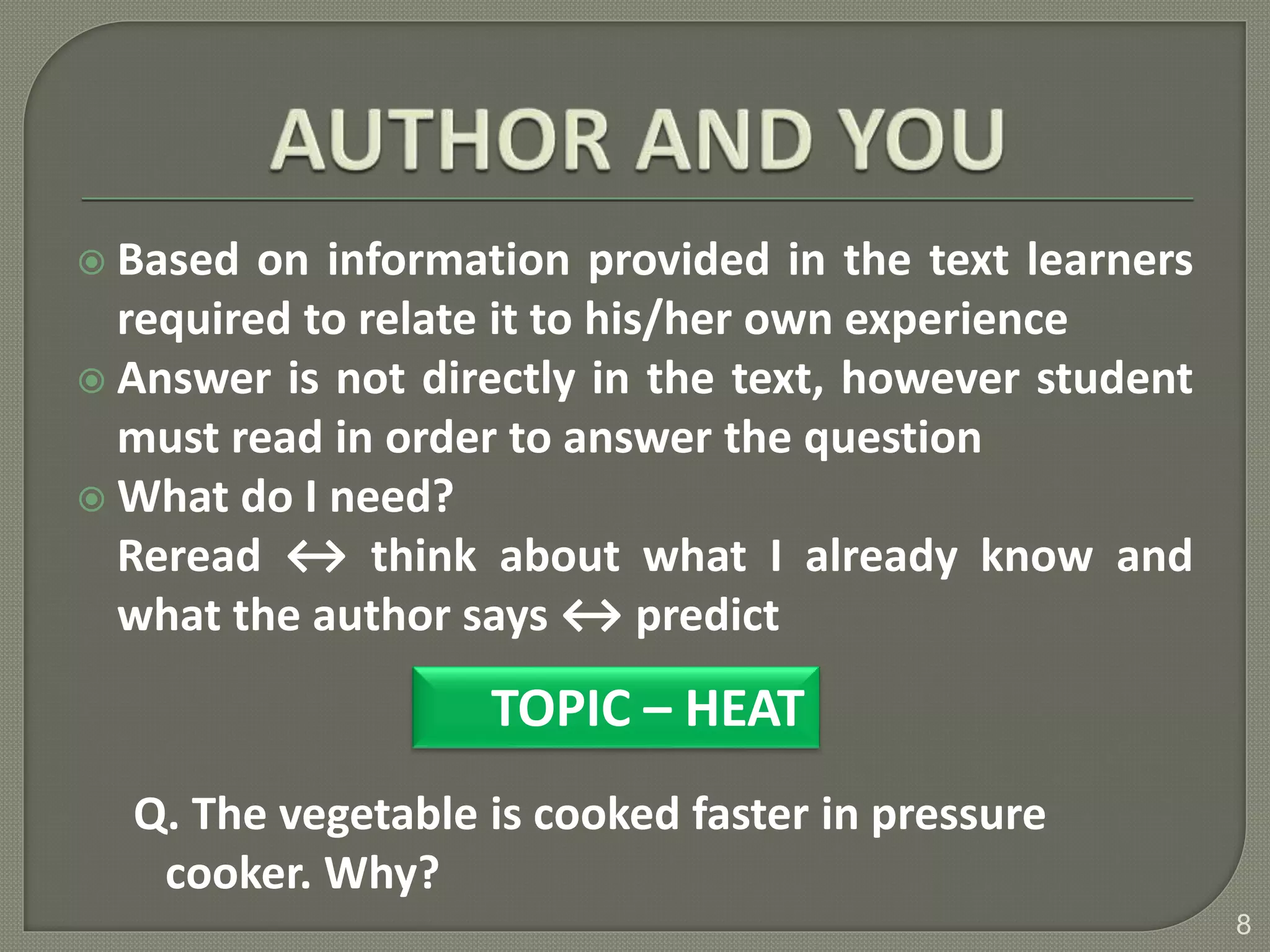 AUTHOR AND YOU

Based on information provided in the text learners required to relate it to his/her own experience

Answer is not directly in the text, however student must read in order to answer the question

What do I need?
Reread ↔ think about what I already know and what the author says ↔ predict

TOPIC – HEAT

Q. The vegetable is cooked faster in pressure cooker. Why?

8